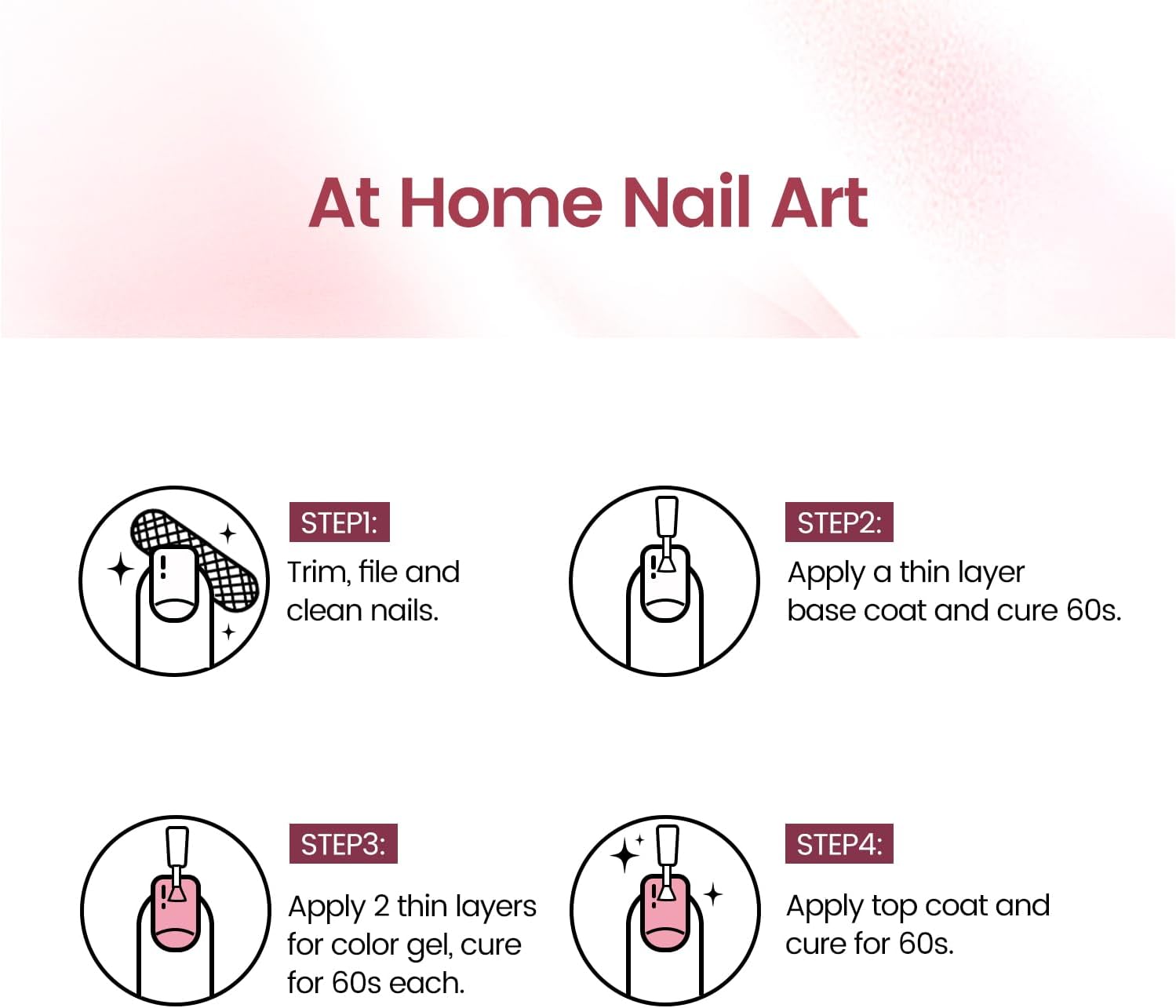 At Home Nail Art

STEP1:
Trim, file and clean nails.

STEP2:
Apply a thin layer base coat and cure 60s.

STEP3:
Apply 2 thin layers for color gel, cure for 60s each.

STEP4:
Apply top coat and cure for 60s.